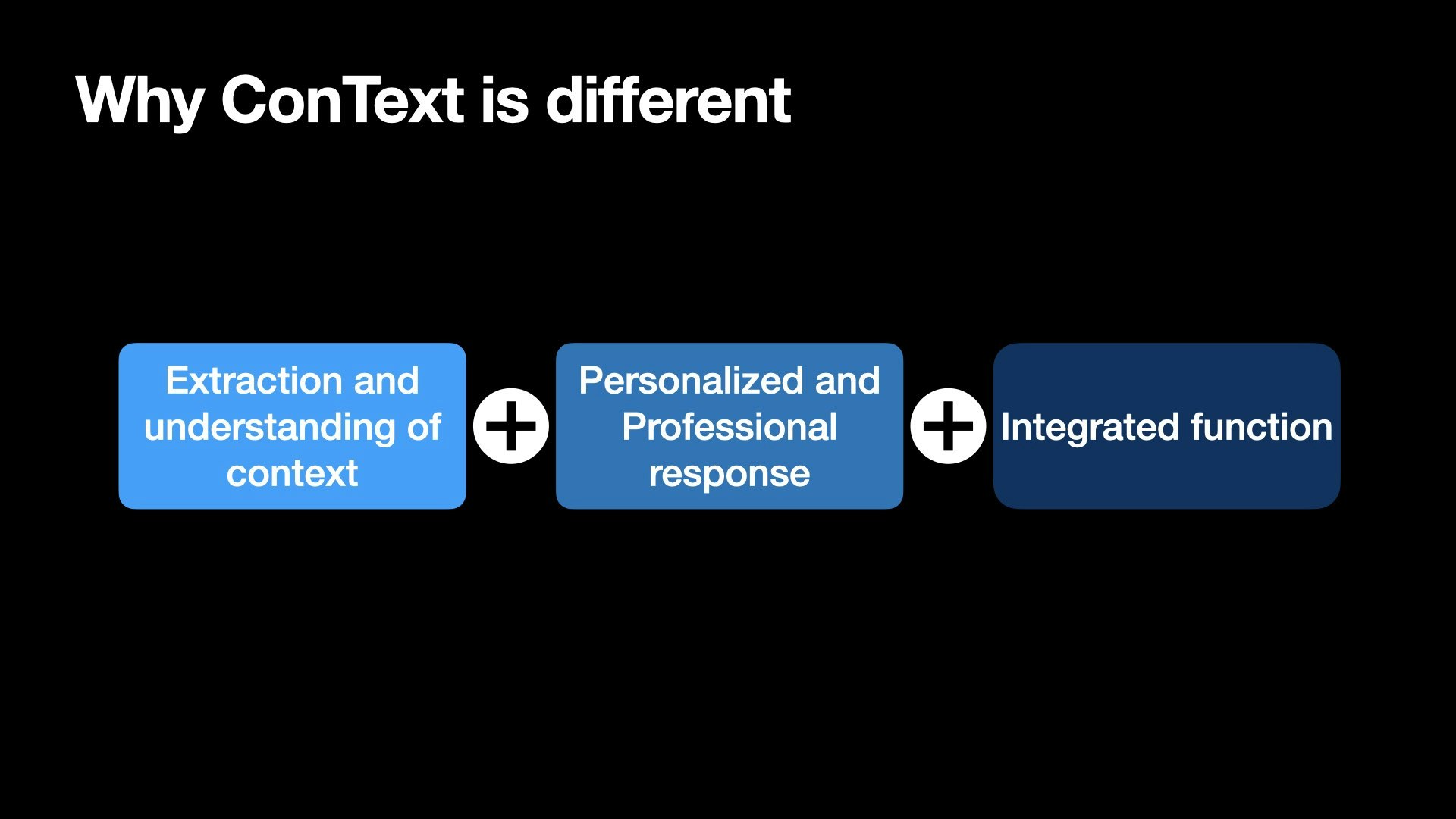 Why ConText is different

Extraction and understanding of context

+

Personalized and Professional response

+

Integrated function